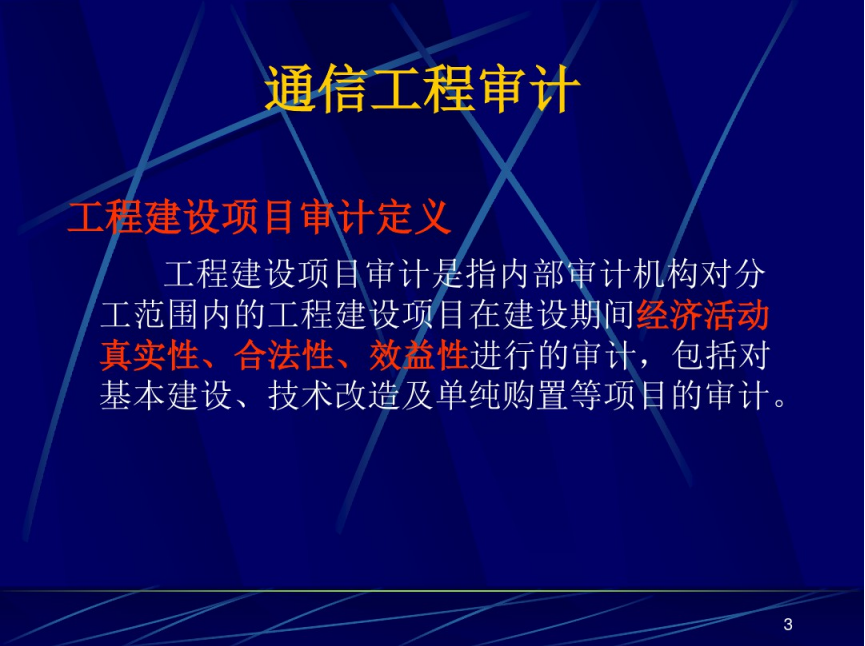 通信工程审计

工程建设项目审计定义

工程建设项目审计是指内部审计机构对分工范围内的工程建设项目在建设期间经济活动真实性、合法性、效益性进行的审计，包括对基本建设、技术改造及单纯购置等项目的审计。

3